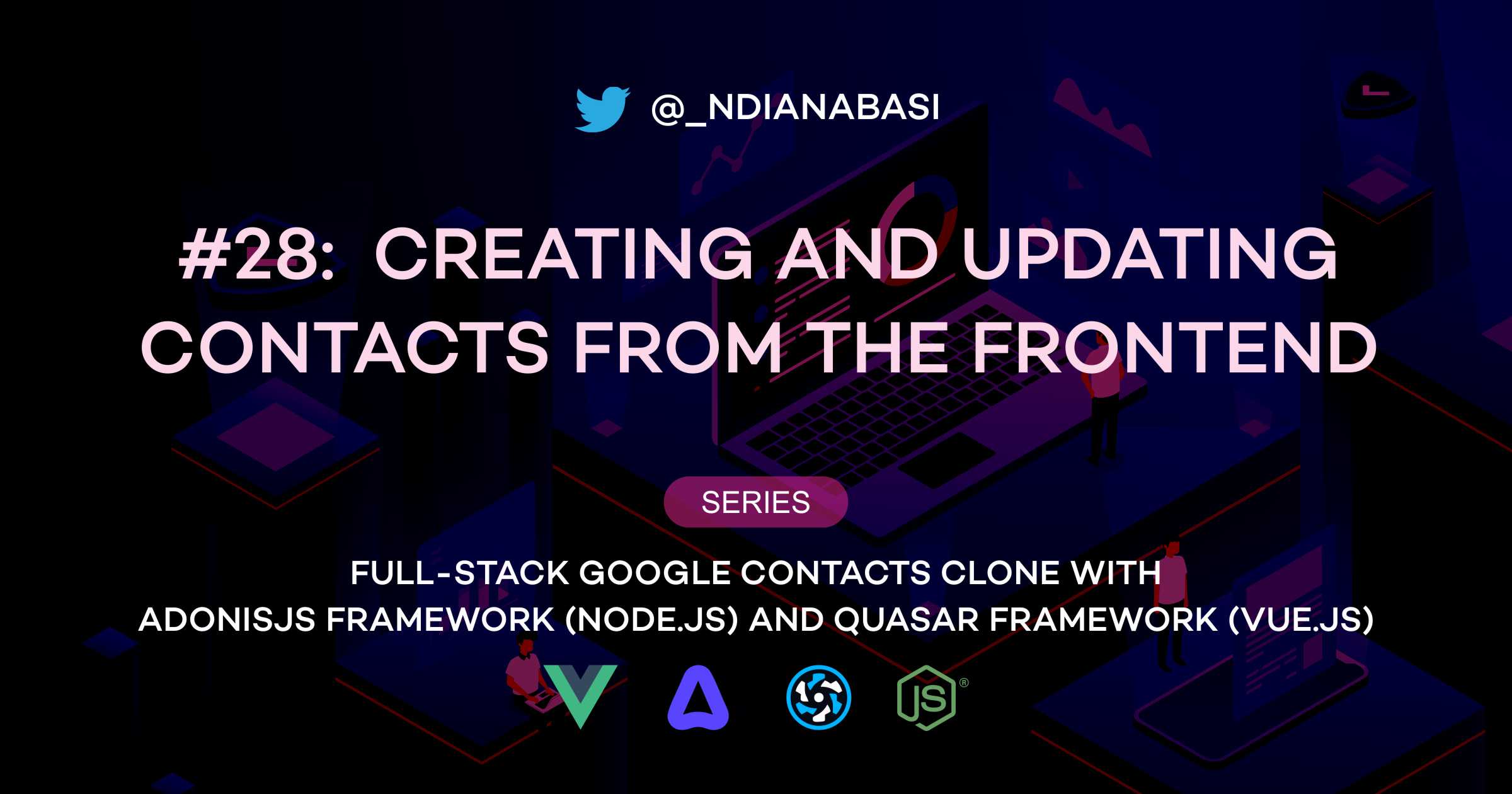 @_NDIANABASI

#28: CREATING AND UPDATING CONTACTS FROM THE FRONTEND

SERIES

FULL-STACK GOOGLE CONTACTS CLONE WITH ADONISJS FRAMEWORK (NODE.JS) AND QUASAR FRAMEWORK (VUE.JS)

JS